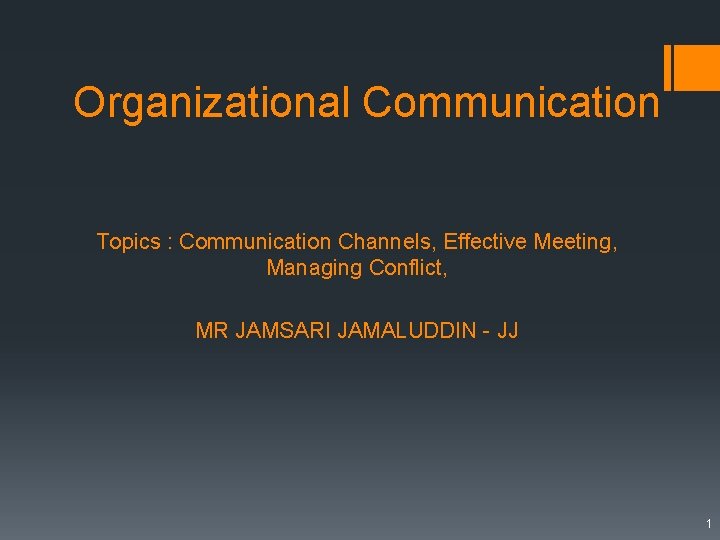 Organizational Communication

Topics : Communication Channels, Effective Meeting, Managing Conflict,

MR JAMSARI JAMALUDDIN - JJ

1